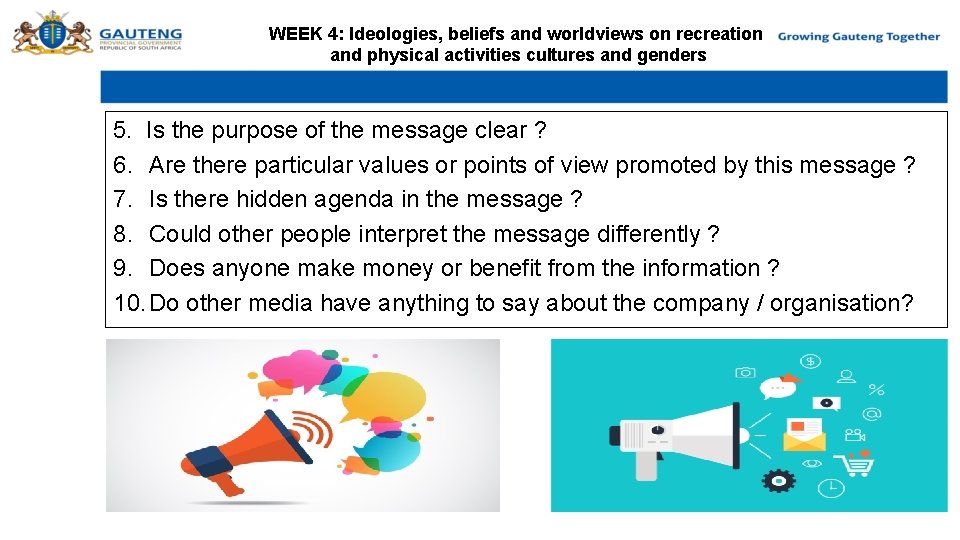 GAUTENG
PROVINCIAL GOVERNMENT
REPUBLIC OF SOUTH AFRICA

WEEK 4: Ideologies, beliefs and worldviews on recreation and physical activities cultures and genders

Growing Gauteng Together

5. Is the purpose of the message clear ?
6. Are there particular values or points of view promoted by this message ?
7. Is there hidden agenda in the message ?
8. Could other people interpret the message differently ?
9. Does anyone make money or benefit from the information ?
10. Do other media have anything to say about the company / organisation?